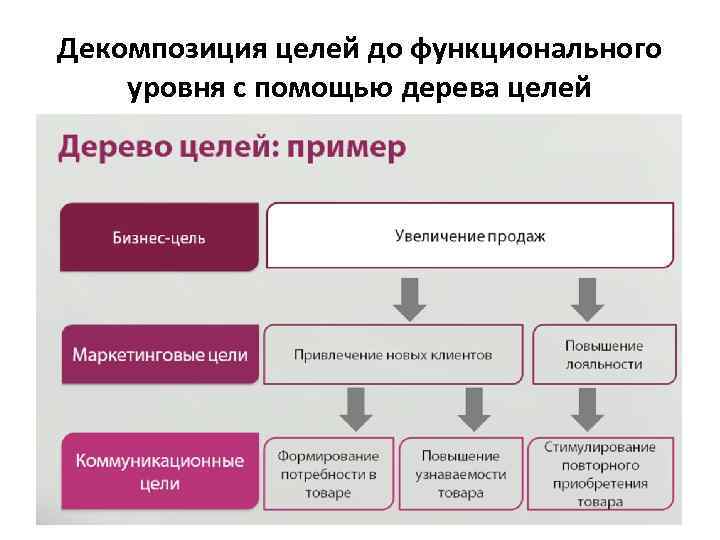 Декомпозиция целей до функционального уровня с помощью дерева целей

Дерево целей: пример

Бизнес-цель

Увеличение продаж

Маркетинговые цели

Привлечение новых клиентов

Повышение лояльности

Коммуникационные цели

Формирование потребности в товаре

Повышение узнаваемости товара

Стимулирование повторного приобретения товара